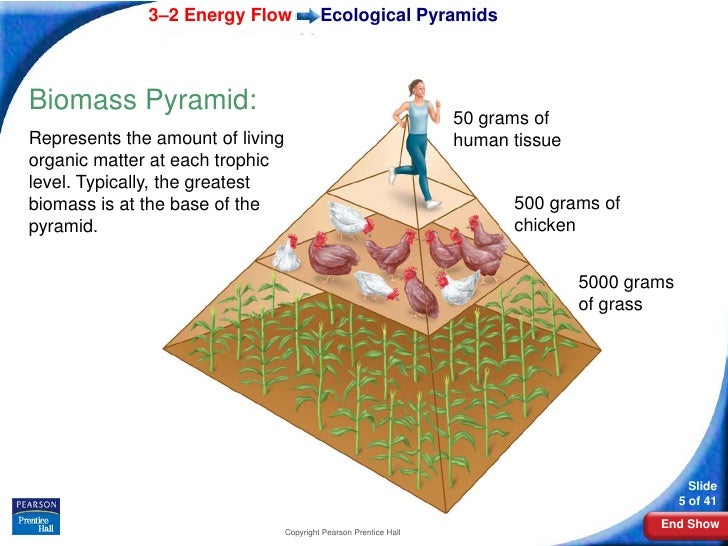 3–2 Energy Flow Ecological Pyramids

Biomass Pyramid:

Represents the amount of living organic matter at each trophic level. Typically, the greatest biomass is at the base of the pyramid.

50 grams of human tissue

500 grams of chicken

5000 grams of grass

PEARSON
Prentice Hall

Copyright Pearson Prentice Hall

Slide 5 of 41

End Show